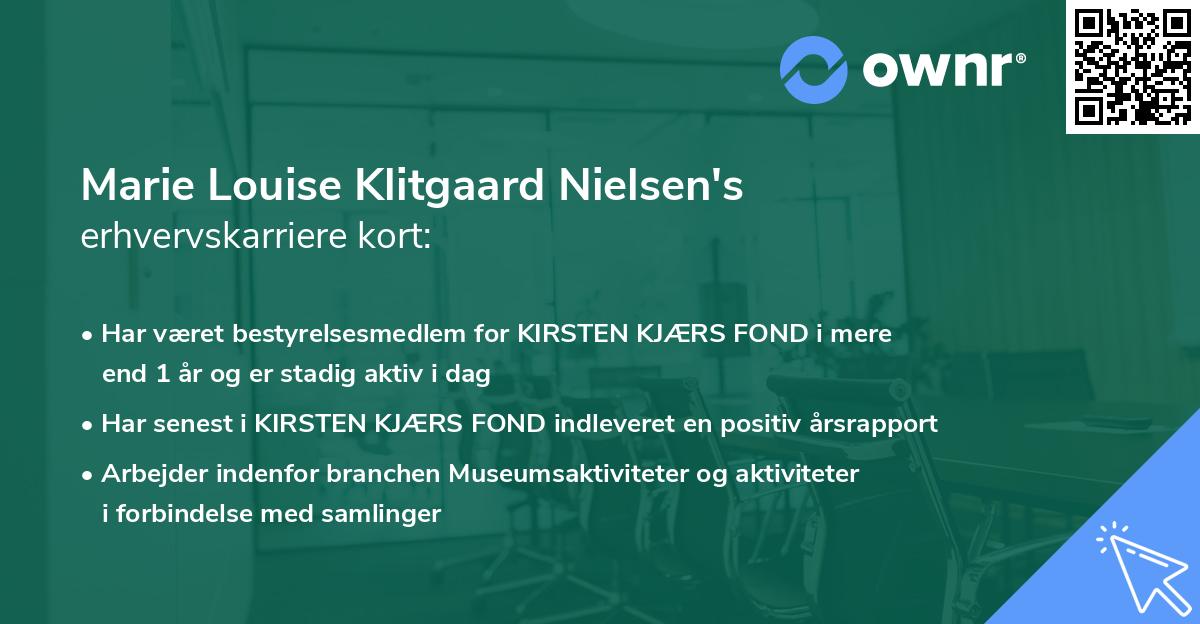 ownr®

Marie Louise Klitgaard Nielsen's
erhvervskarriere kort:

• Har været bestyrelsesmedlem for KIRSTEN KJÆRS FOND i mere end 1 år og er stadig aktiv i dag
• Har senest i KIRSTEN KJÆRS FOND indleveret en positiv årsrapport
• Arbejder indenfor branchen Museumsaktiviteter og aktiviteter i forbindelse med samlinger